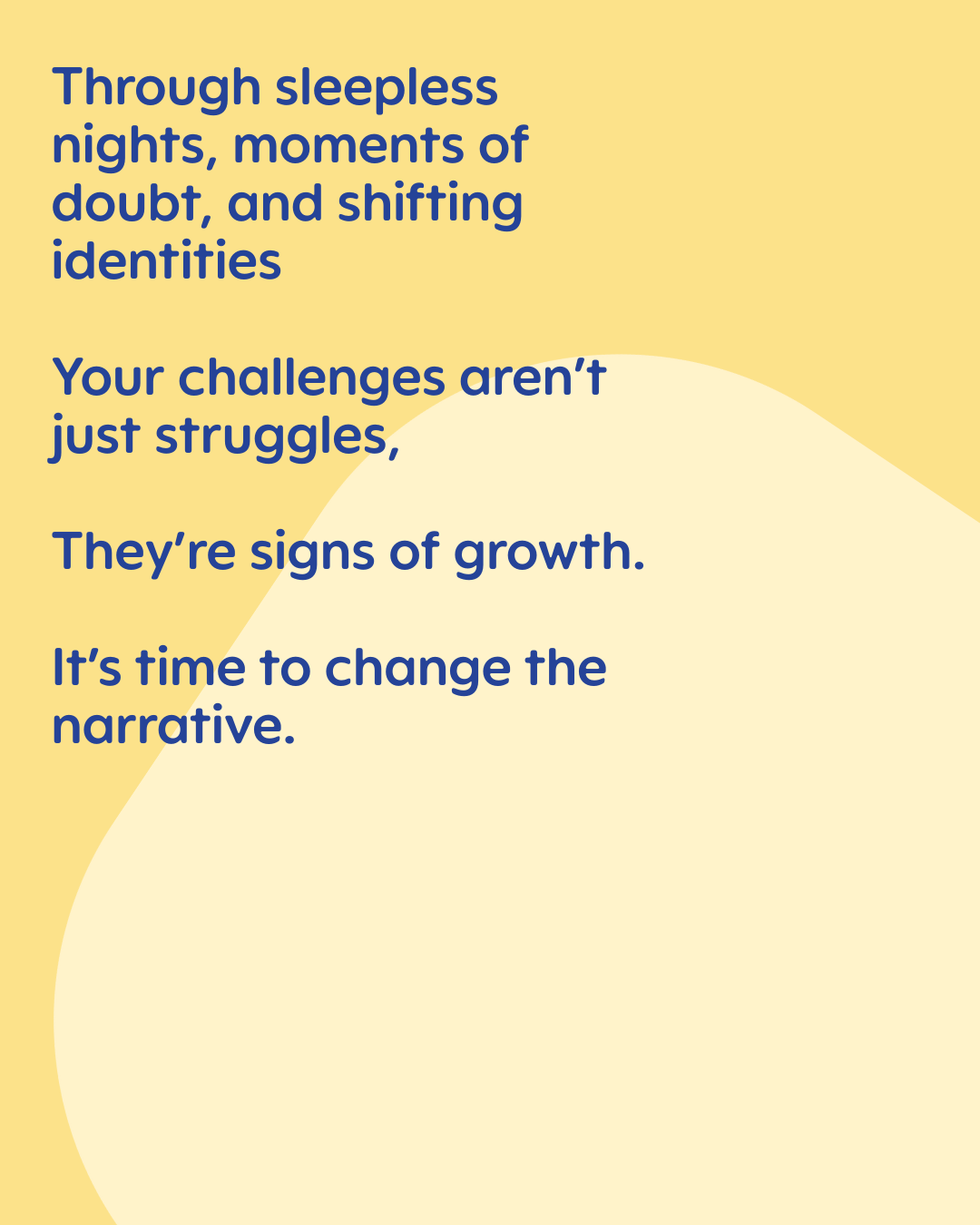 Through sleepless nights, moments of doubt, and shifting identities

Your challenges aren’t just struggles,

They’re signs of growth.

It’s time to change the narrative.